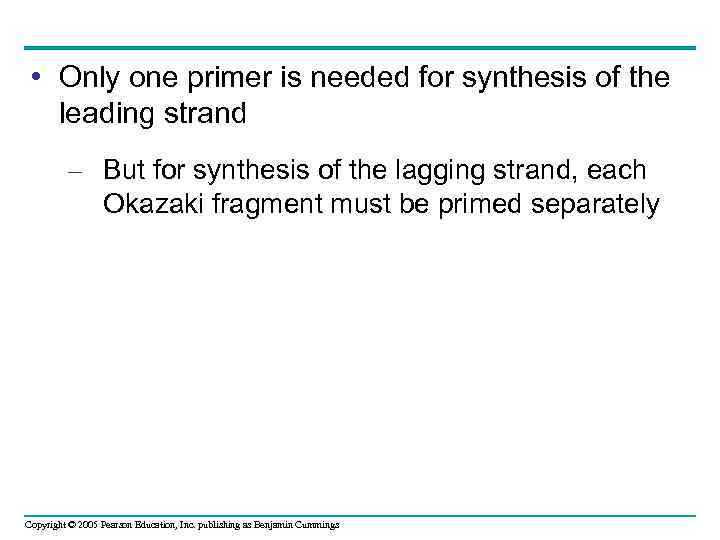 • Only one primer is needed for synthesis of the leading strand

– But for synthesis of the lagging strand, each Okazaki fragment must be primed separately

Copyright © 2005 Pearson Education, Inc. publishing as Benjamin Cummings